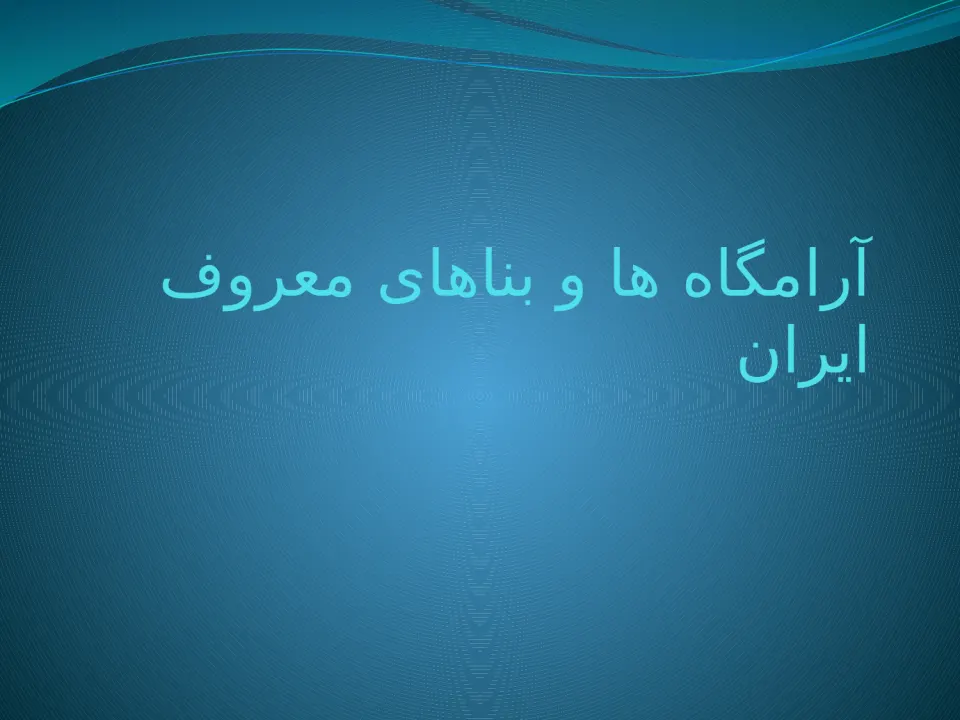 آرامگاه ها و بناهای معروف ایران